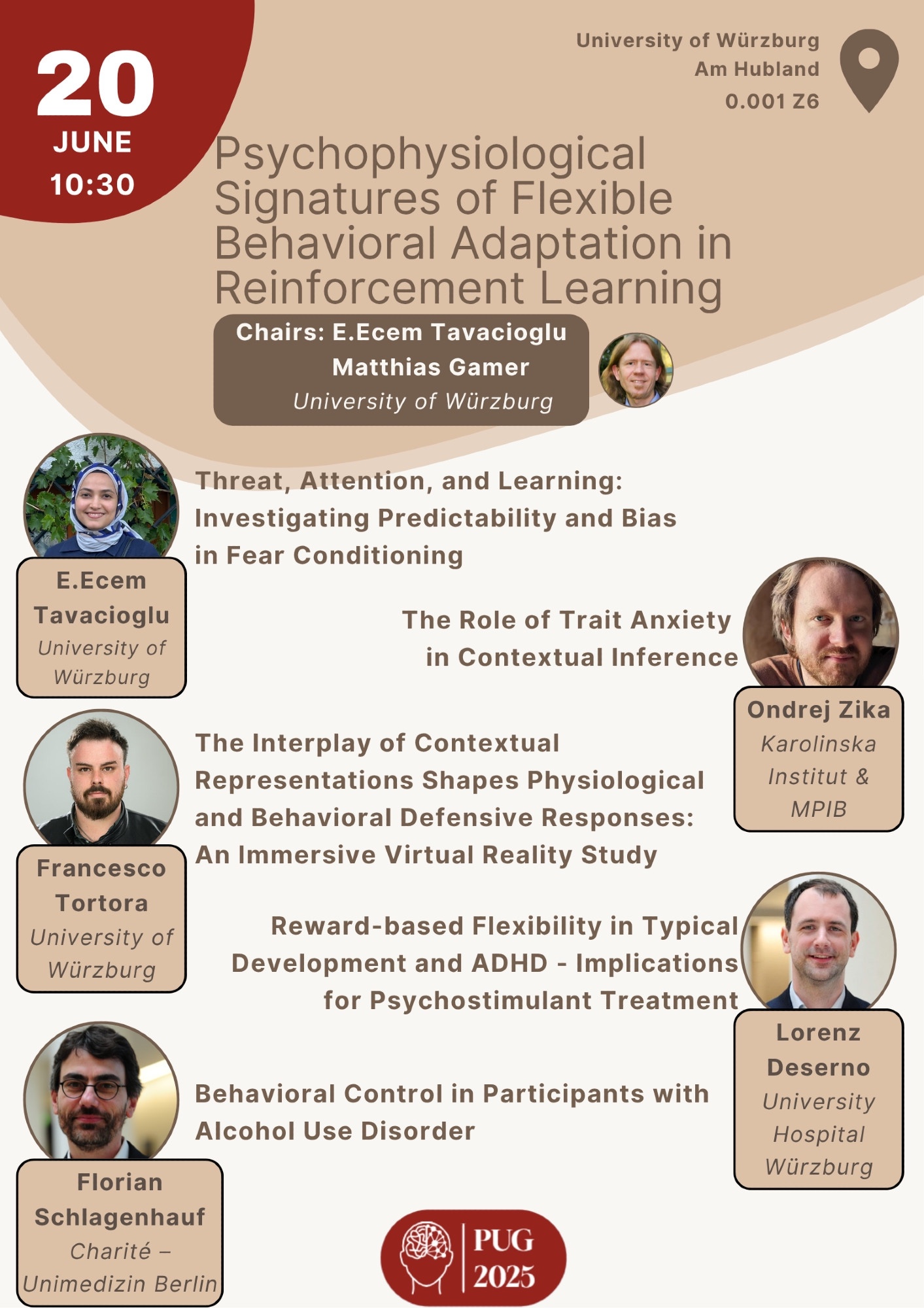 20
JUNE
10:30

University of Würzburg
Am Hubland
0.001 Z6

Psychophysiological Signatures of Flexible Behavioral Adaptation in Reinforcement Learning

Chairs: E.Ecem Tavacioglu
Matthias Gamer
University of Würzburg

Threat, Attention, and Learning: Investigating Predictability and Bias in Fear Conditioning

E.Ecem Tavacioglu
University of Würzburg

The Role of Trait Anxiety in Contextual Inference

Ondrej Zika
Karolinska Institut & MPIB

The Interplay of Contextual Representations Shapes Physiological and Behavioral Defensive Responses: An Immersive Virtual Reality Study

Francesco Tortora
University of Würzburg

Reward-based Flexibility in Typical Development and ADHD - Implications for Psychostimulant Treatment

Lorenz Deserno
University Hospital Würzburg

Behavioral Control in Participants with Alcohol Use Disorder

Florian Schlagenhauf
Charité – Unimedizin Berlin

PUG
2025